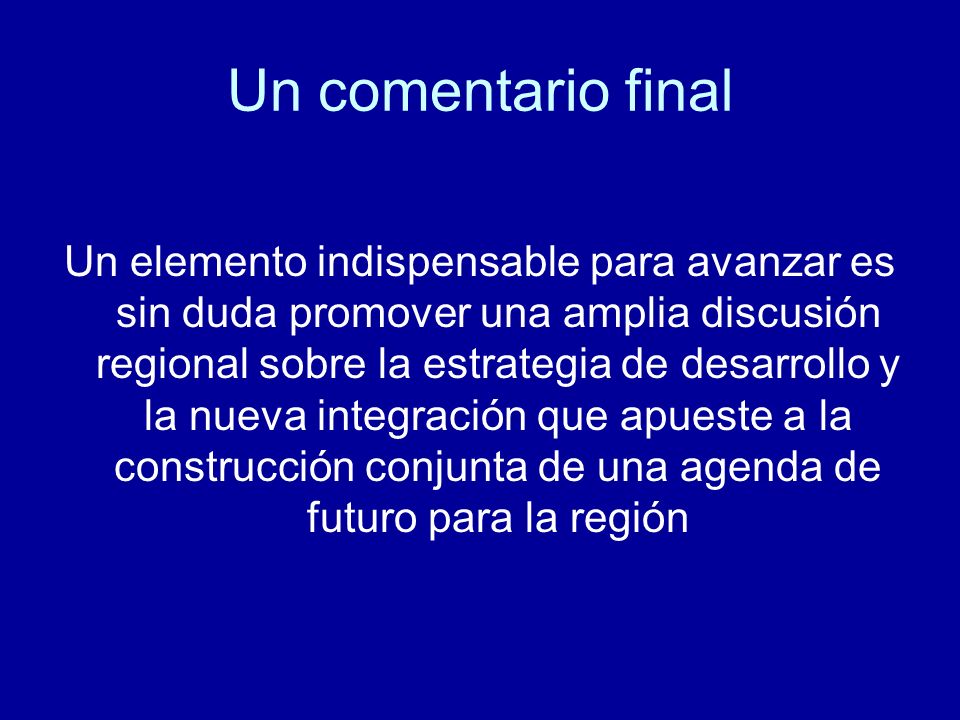 Un comentario final

Un elemento indispensable para avanzar es sin duda promover una amplia discusión regional sobre la estrategia de desarrollo y la nueva integración que apueste a la construcción conjunta de una agenda de futuro para la región